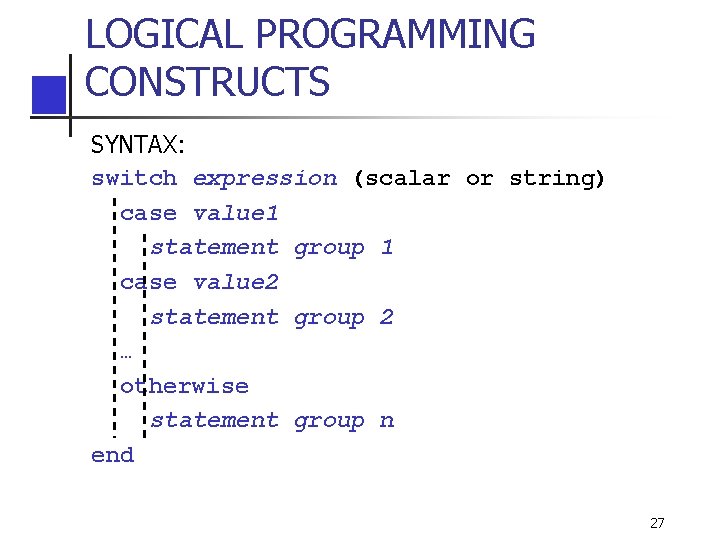 LOGICAL PROGRAMMING CONSTRUCTS

SYNTAX:

switch expression (scalar or string)
case value1
statement group 1
case value2
statement group 2
…
otherwise
statement group n
end

27